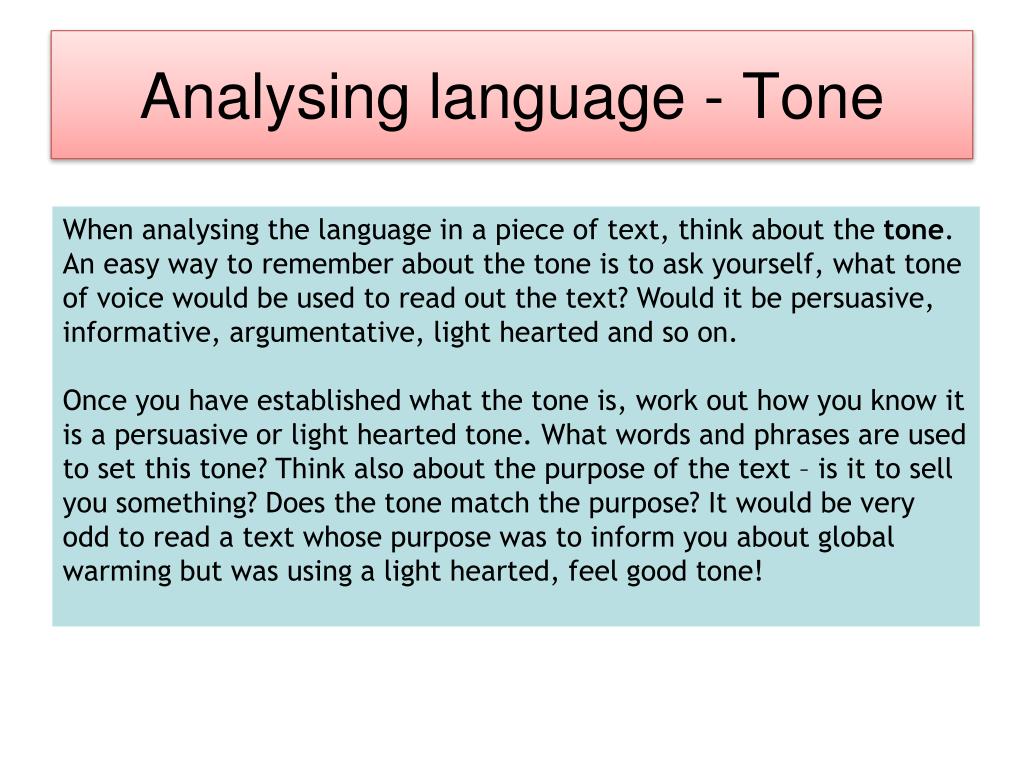 Analysing language - Tone

When analysing the language in a piece of text, think about the tone. An easy way to remember about the tone is to ask yourself, what tone of voice would be used to read out the text? Would it be persuasive, informative, argumentative, light hearted and so on.

Once you have established what the tone is, work out how you know it is a persuasive or light hearted tone. What words and phrases are used to set this tone? Think also about the purpose of the text – is it to sell you something? Does the tone match the purpose? It would be very odd to read a text whose purpose was to inform you about global warming but was using a light hearted, feel good tone!